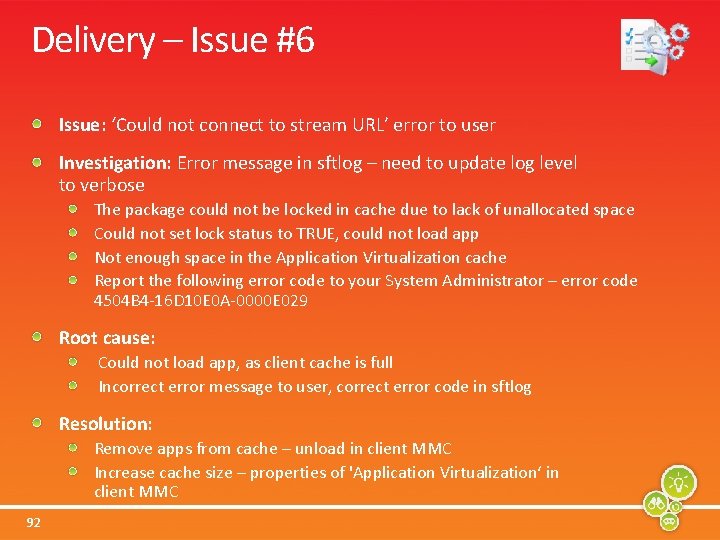 Delivery – Issue #6

Issue: ‘Could not connect to stream URL’ error to user

Investigation: Error message in sftlog – need to update log level to verbose

The package could not be locked in cache due to lack of unallocated space

Could not set lock status to TRUE, could not load app

Not enough space in the Application Virtualization cache

Report the following error code to your System Administrator – error code 4504B4-16D10E0A-0000E029

Root cause:

Could not load app, as client cache is full

Incorrect error message to user, correct error code in sftlog

Resolution:

Remove apps from cache – unload in client MMC

Increase cache size – properties of 'Application Virtualization‘ in client MMC

92